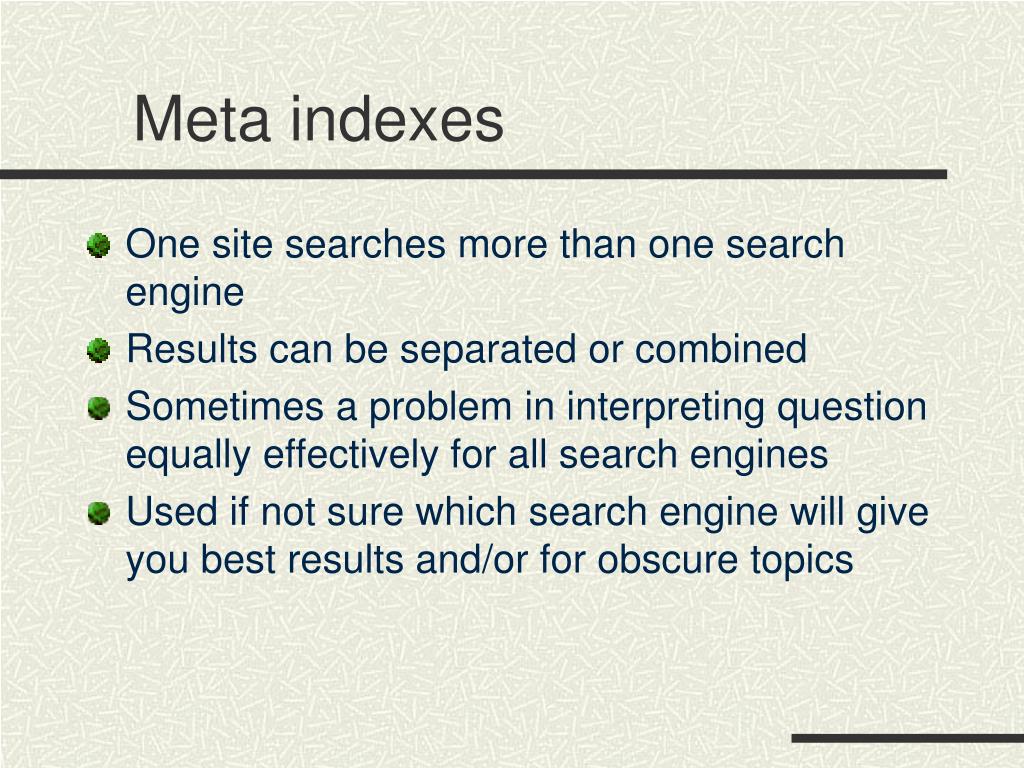 Meta indexes

One site searches more than one search engine

Results can be separated or combined

Sometimes a problem in interpreting question equally effectively for all search engines

Used if not sure which search engine will give you best results and/or for obscure topics